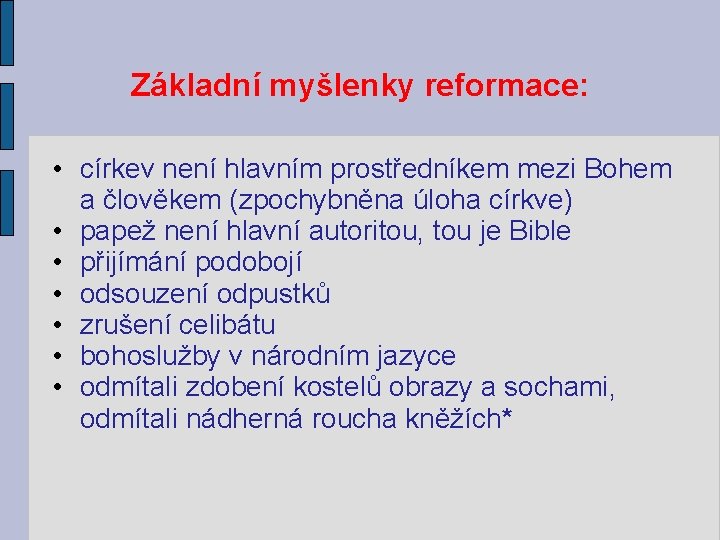 Základní myšlenky reformace:

• církev není hlavním prostředníkem mezi Bohem a člověkem (zpochybněna úloha církve)
• papež není hlavní autoritou, tou je Bible
• přijímání podobojí
• odsouzení odpustků
• zrušení celibátu
• bohoslužby v národním jazyce
• odmítali zdobení kostelů obrazy a sochami, odmítali nádherná roucha kněžích*